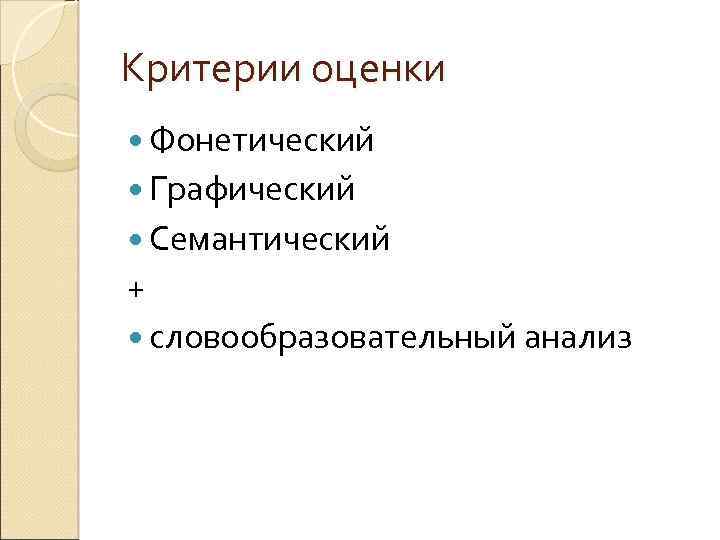 Критерии оценки

- Фонетический
- Графический
- Семантический

+

- словообразовательный анализ